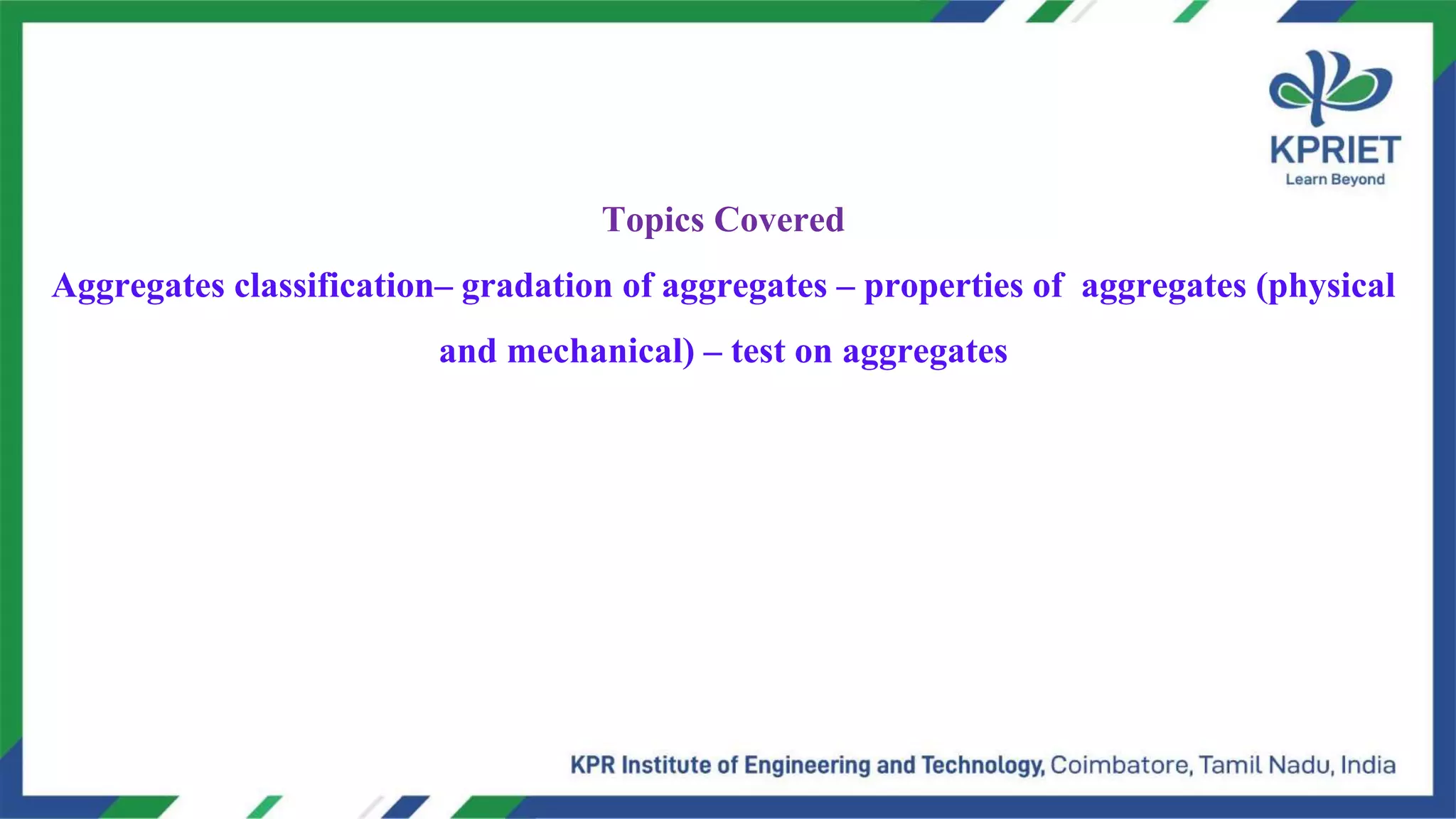 KPRIET
Learn Beyond

Topics Covered

Aggregates classification– gradation of aggregates – properties of aggregates (physical and mechanical) – test on aggregates

KPR Institute of Engineering and Technology, Coimbatore, Tamil Nadu, India